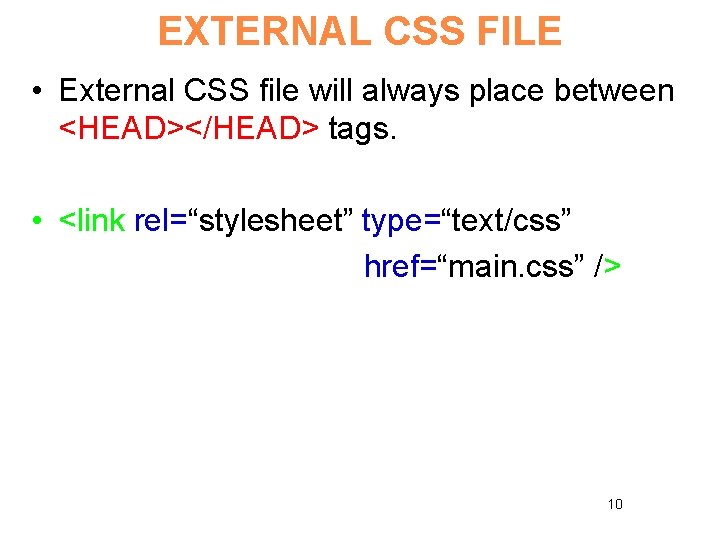 EXTERNAL CSS FILE

• External CSS file will always place between <HEAD></HEAD> tags.

• <link rel=“stylesheet” type=“text/css” href=“main.css” />

10